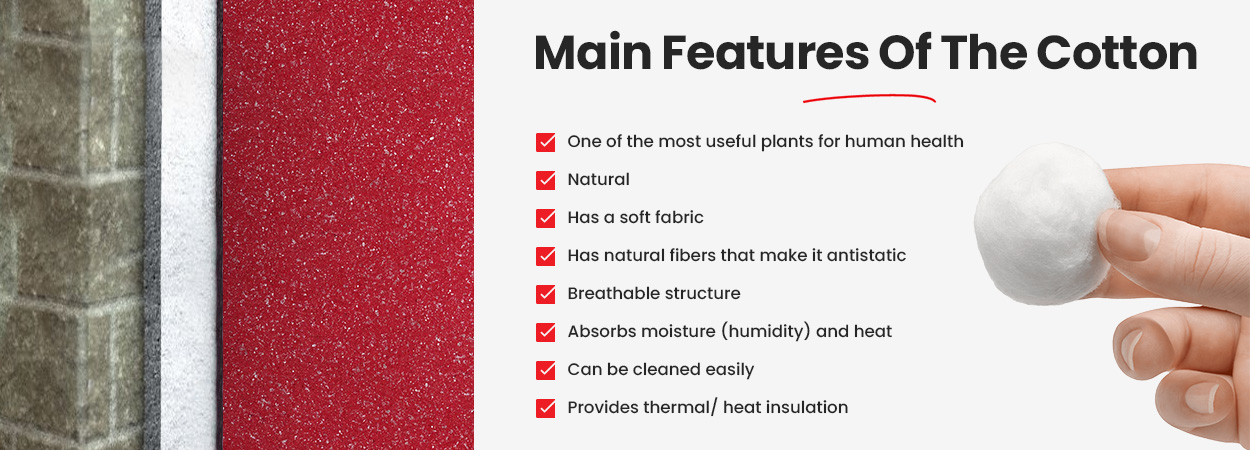 Main Features Of The Cotton

One of the most useful plants for human health

Natural

Has a soft fabric

Has natural fibers that make it antistatic

Breathable structure

Absorbs moisture (humidity) and heat

Can be cleaned easily

Provides thermal/ heat insulation